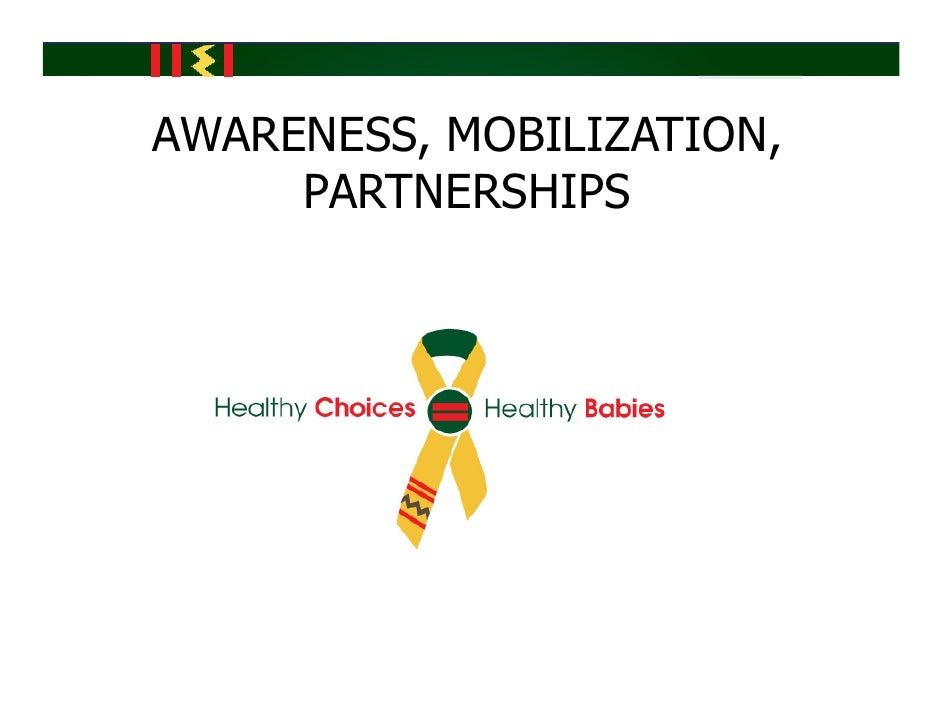 AWARENESS, MOBILIZATION, PARTNERSHIPS

Healthy Choices = Healthy Babies